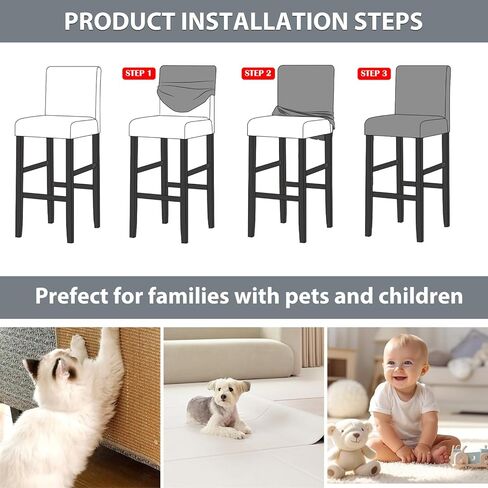 PRODUCT INSTALLATION STEPS

STEP 1

STEP 2

STEP 3

Prefect for families with pets and children